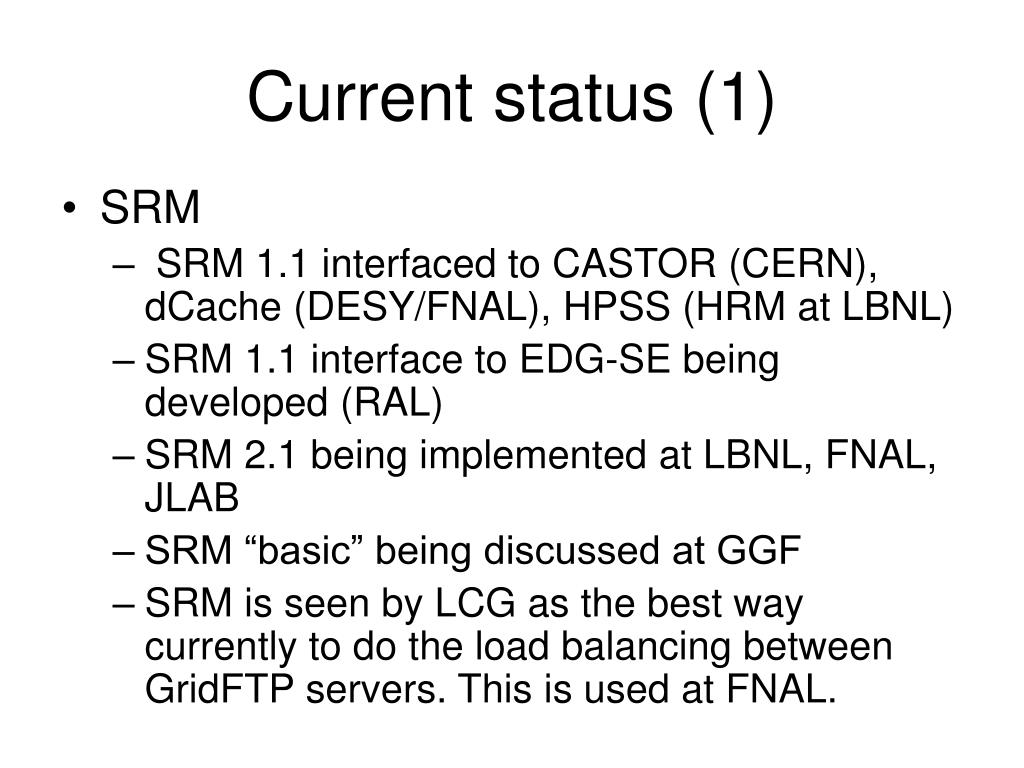 Current status (1)

• SRM
– SRM 1.1 interfaced to CASTOR (CERN), dCache (DESY/FNAL), HPSS (HRM at LBNL)
– SRM 1.1 interface to EDG-SE being developed (RAL)
– SRM 2.1 being implemented at LBNL, FNAL, JLAB
– SRM “basic” being discussed at GGF
– SRM is seen by LCG as the best way currently to do the load balancing between GridFTP servers. This is used at FNAL.